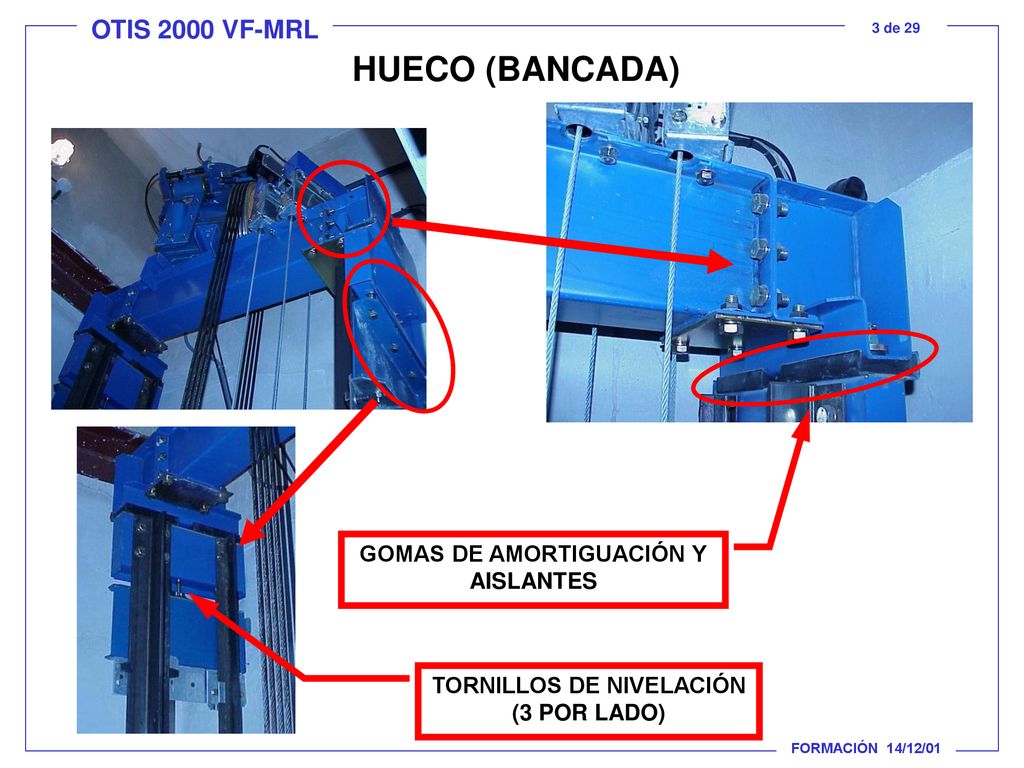 OTIS 2000 VF-MRL

3 de 29

HUECO (BANCADA)

GOMAS DE AMORTIGUACIÓN Y AISLANTES

TORNILLOS DE NIVELACIÓN (3 POR LADO)

FORMACIÓN 14/12/01